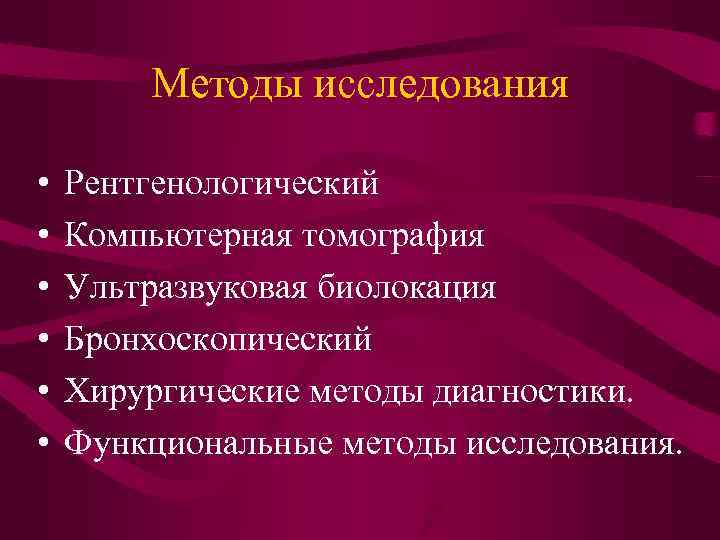 Методы исследования

• Рентгенологический
• Компьютерная томография
• Ультразвуковая биолокация
• Бронхоскопический
• Хирургические методы диагностики.
• Функциональные методы исследования.